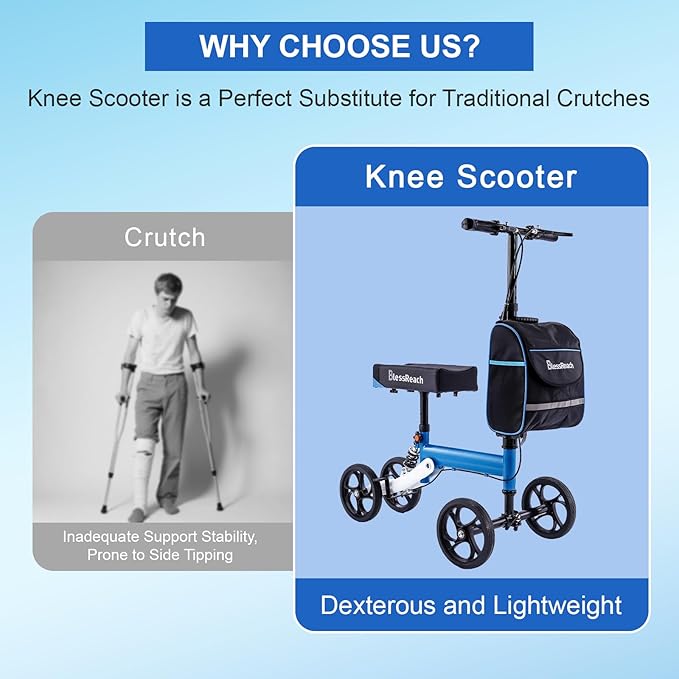 WHY CHOOSE US?

Knee Scooter is a Perfect Substitute for Traditional Crutches

Crutch

Inadequate Support Stability, Prone to Side Tipping

Knee Scooter

BlessReach

BlessReach

Dexterous and Lightweight